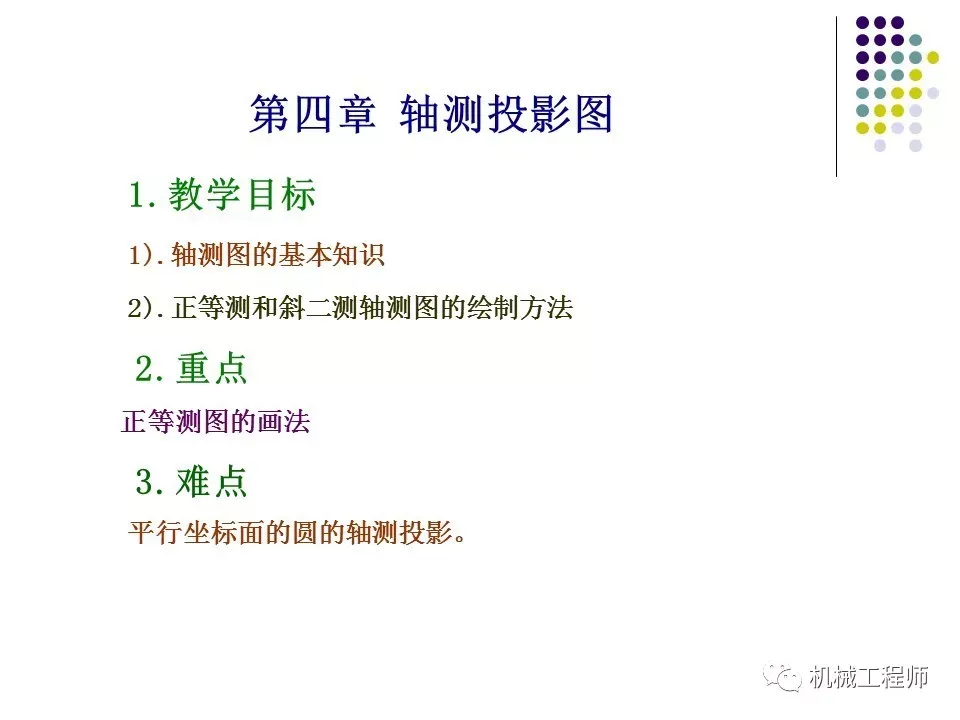 第四章 轴测投影图

1. 教学目标

1). 轴测图的基本知识

2). 正等测和斜二测轴测图的绘制方法

2. 重点

正等测图的画法

3. 难点

平行坐标面的圆的轴测投影。

机械工程师